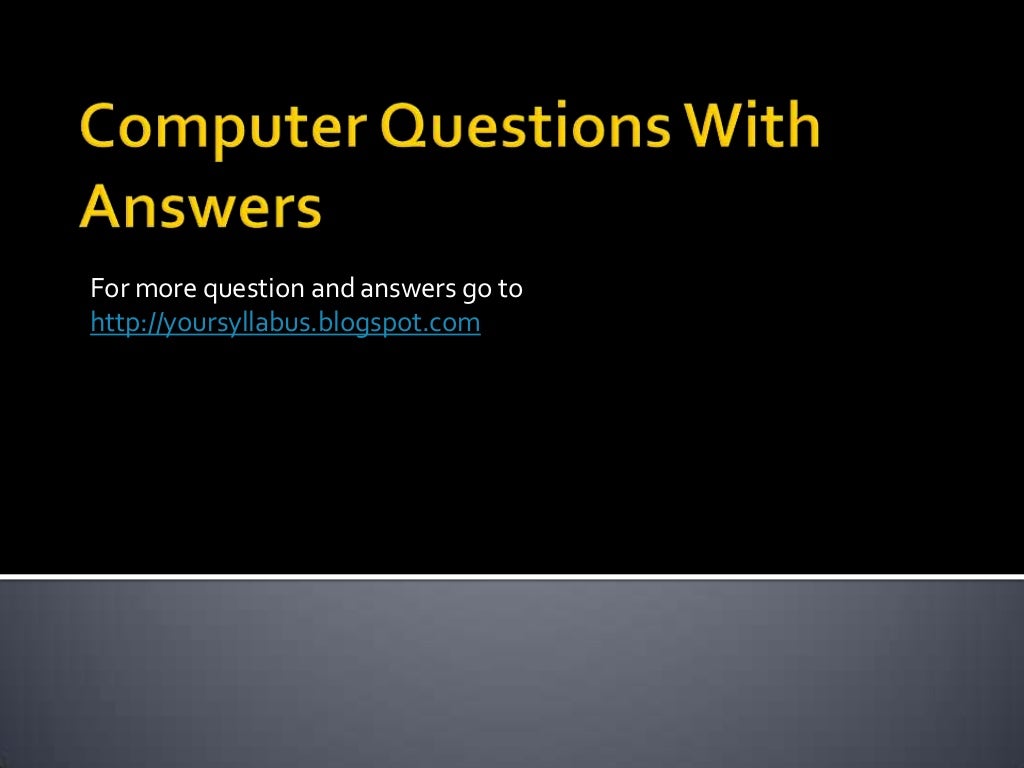 Computer Questions With Answers

For more question and answers go to
http://yoursyllabus.blogspot.com